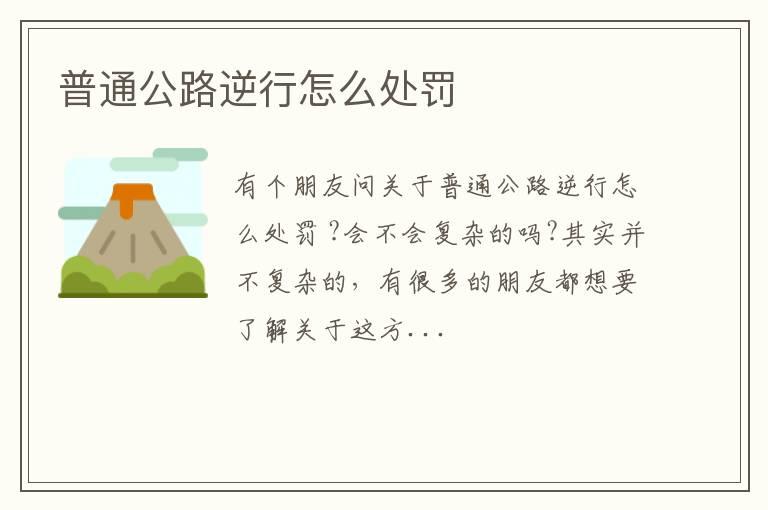 普通公路逆行怎么处罚

有个朋友问关于普通公路逆行怎么处罚？会不会复杂的吗?其实并不复杂的，有很多的朋友都想要了解关于这方...